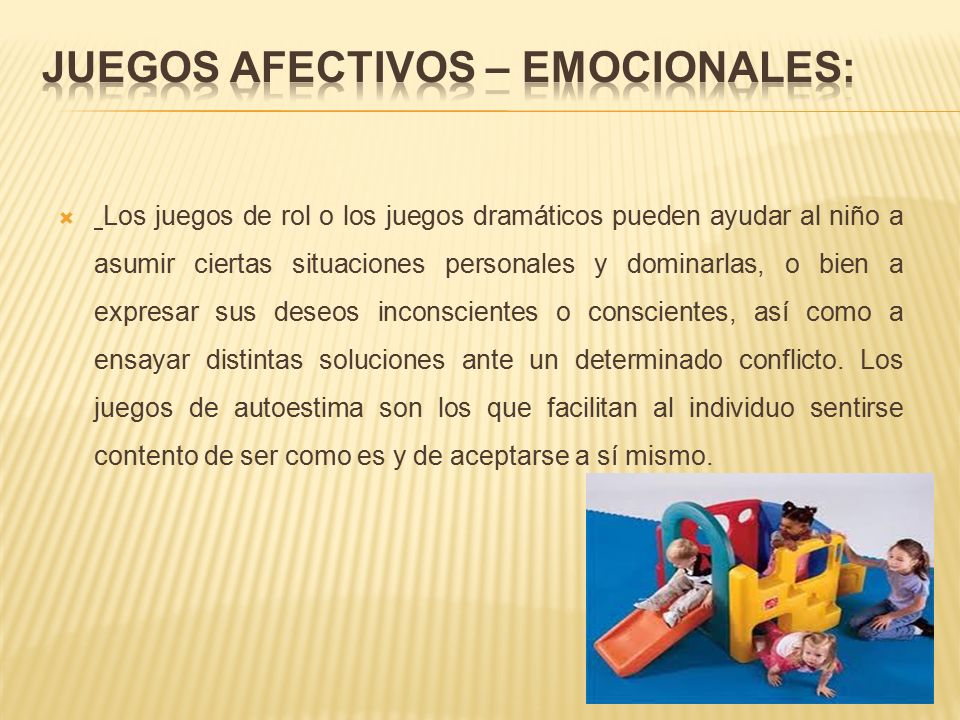 JUEGOS AFECTIVOS – EMOCIONALES:

Los juegos de rol o los juegos dramáticos pueden ayudar al niño a asumir ciertas situaciones personales y dominarlas, o bien a expresar sus deseos inconscientes o conscientes, así como a ensayar distintas soluciones ante un determinado conflicto. Los juegos de autoestima son los que facilitan al individuo sentirse contento de ser como es y de aceptarse a sí mismo.